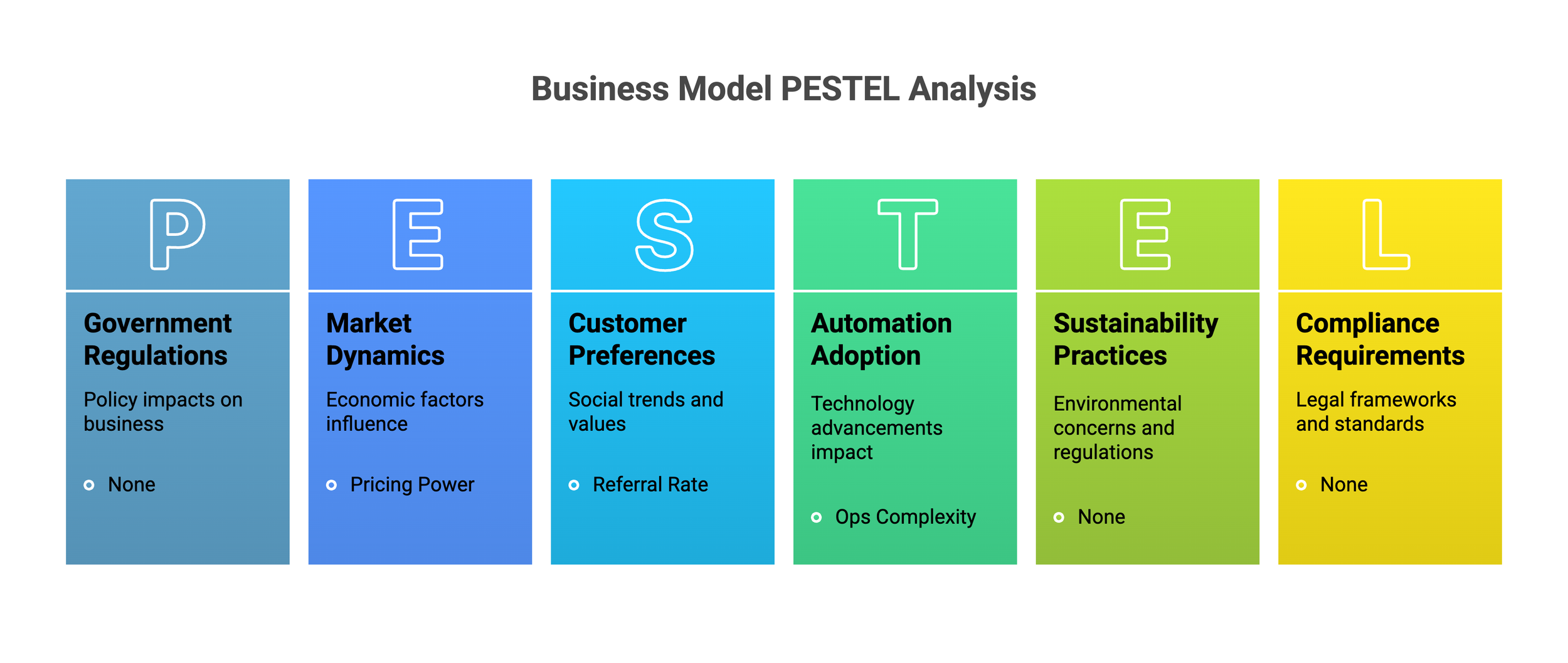 Business Model PESTEL Analysis

P

Government Regulations

Policy impacts on business

None

E

Market Dynamics

Economic factors influence

Pricing Power

S

Customer Preferences

Social trends and values

Referral Rate

T

Automation Adoption

Technology advancements impact

Ops Complexity

E

Sustainability Practices

Environmental concerns and regulations

None

L

Compliance Requirements

Legal frameworks and standards

None